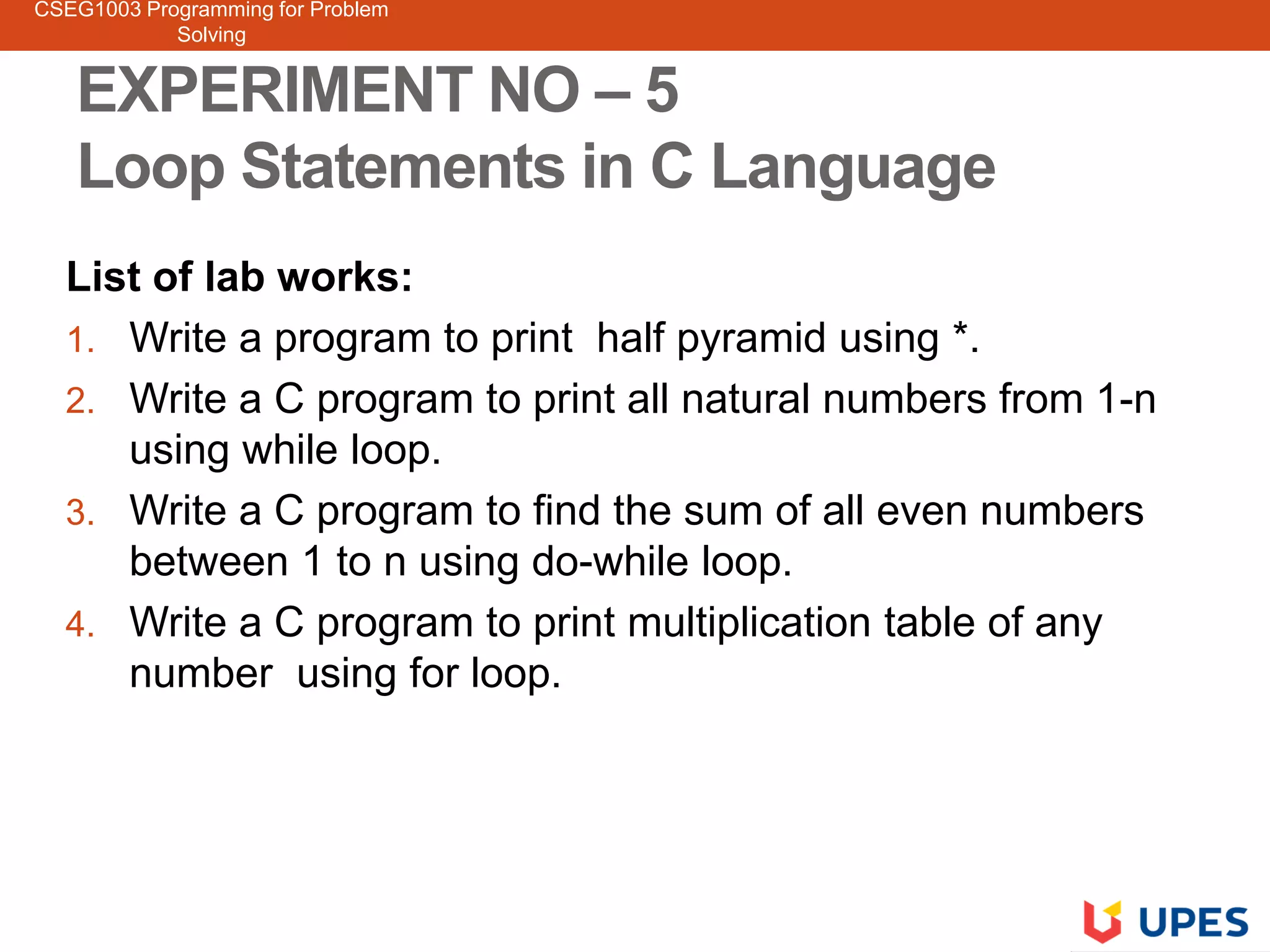 CSEG1003 Programming for Problem Solving

EXPERIMENT NO – 5
Loop Statements in C Language

List of lab works:

1. Write a program to print half pyramid using *.
2. Write a C program to print all natural numbers from 1-n using while loop.
3. Write a C program to find the sum of all even numbers between 1 to n using do-while loop.
4. Write a C program to print multiplication table of any number using for loop.

UPES